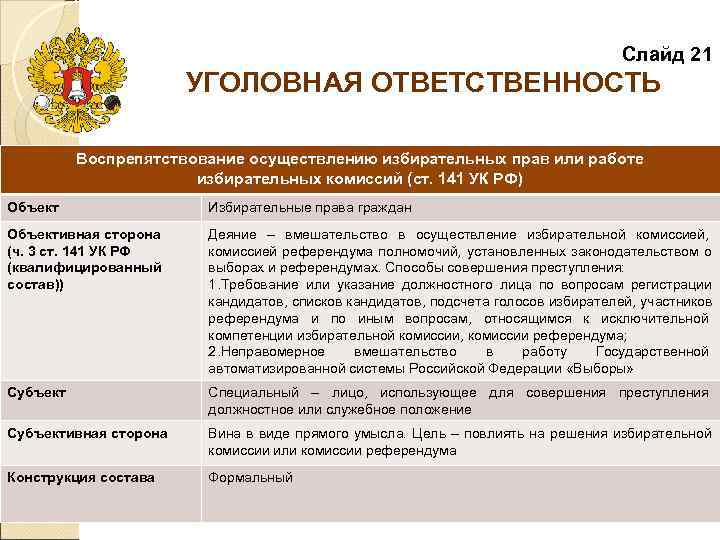 Слайд 21
УГОЛОВНАЯ ОТВЕТСТВЕННОСТЬ

| Воспрепятствование осуществлению избирательных прав или работе избирательных комиссий (ст. 141 УК РФ) | |
|---|---|
| Объект | Избирательные права граждан |
| Объективная сторона (ч. 3 ст. 141 УК РФ (квалифицированный состав)) | Деяние – вмешательство в осуществление избирательной комиссией, комиссией референдума полномочий, установленных законодательством о выборах и референдумах. Способы совершения преступления: 1.Требование или указание должностного лица по вопросам регистрации кандидатов, списков кандидатов, подсчета голосов избирателей, участников референдума и по иным вопросам, относящимся к исключительной компетенции избирательной комиссии, комиссии референдума; 2.Неправомерное вмешательство в работу Государственной автоматизированной системы Российской Федерации «Выборы» |
| Субъект | Специальный – лицо, использующее для совершения преступления должностное или служебное положение |
| Субъективная сторона | Вина в виде прямого умысла. Цель – повлиять на решения избирательной комиссии или комиссии референдума |
| Конструкция состава | Формальный |